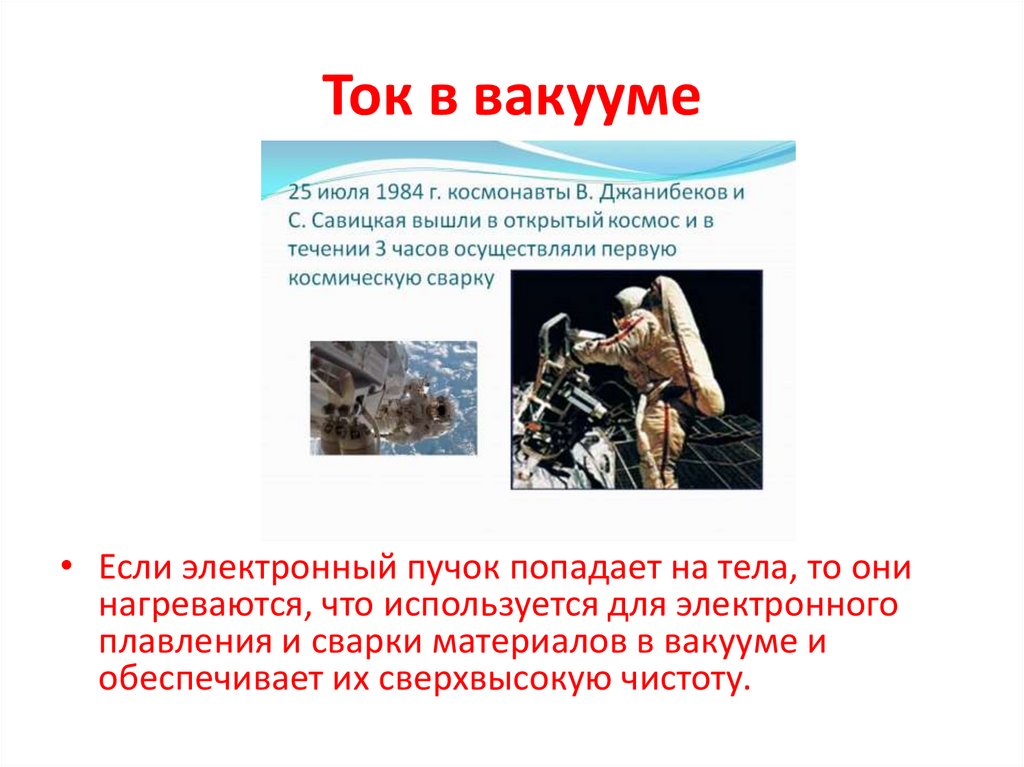 Ток в вакууме

25 июля 1984 г. космонавты В. Джанибеков и С. Савицкая вышли в открытый космос и в течении 3 часов осуществляли первую космическую сварку

• Если электронный пучок попадает на тела, то они нагреваются, что используется для электронного плавления и сварки материалов в вакууме и обеспечивает их сверхвысокую чистоту.